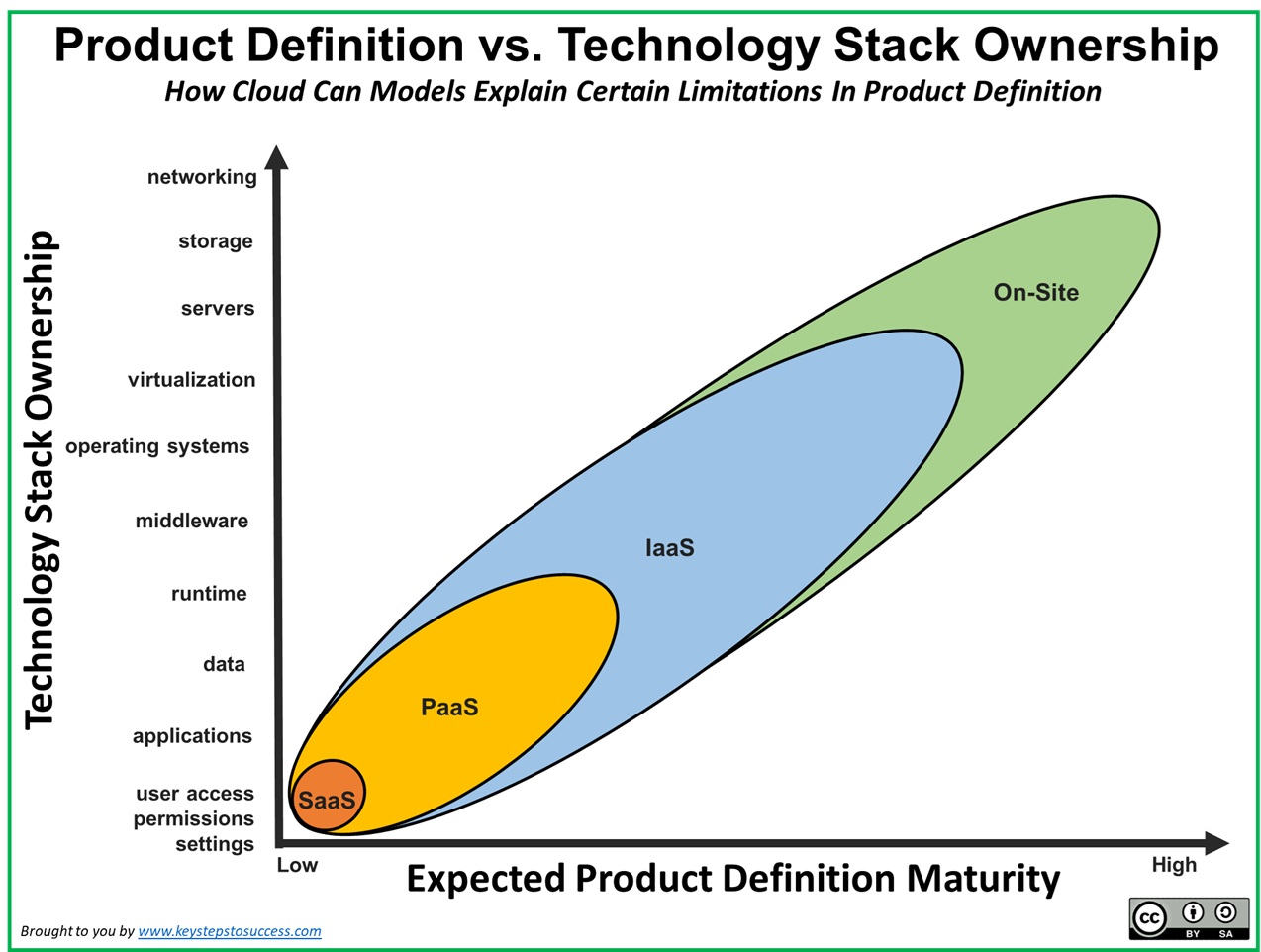 Product Definition vs. Technology Stack Ownership

How Cloud Can Models Explain Certain Limitations In Product Definition

Technology Stack Ownership

networking

storage

servers

virtualization

operating systems

middleware

runtime

data

applications

user access
permissions
settings

On-Site

IaaS

PaaS

SaaS

Low

Expected Product Definition Maturity

High

Brought to you by www.keystepstosuccess.com

cc BY SA